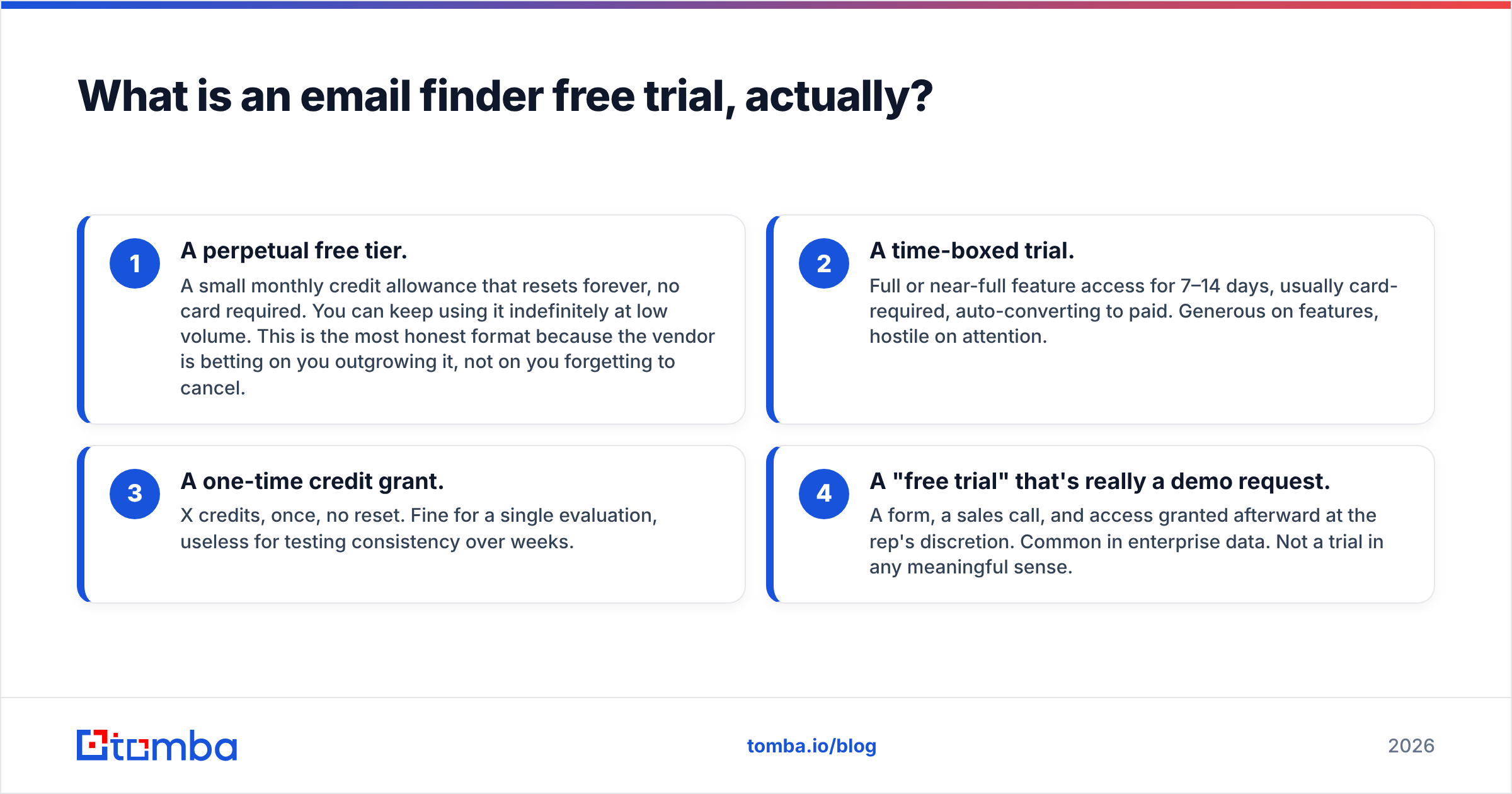 What is an email finder free trial, actually?

1
A perpetual free tier.
A small monthly credit allowance that resets forever, no card required. You can keep using it indefinitely at low volume. This is the most honest format because the vendor is betting on you outgrowing it, not on you forgetting to cancel.

2
A time-boxed trial.
Full or near-full feature access for 7–14 days, usually card-required, auto-converting to paid. Generous on features, hostile on attention.

3
A one-time credit grant.
X credits, once, no reset. Fine for a single evaluation, useless for testing consistency over weeks.

4
A "free trial" that's really a demo request.
A form, a sales call, and access granted afterward at the rep's discretion. Common in enterprise data. Not a trial in any meaningful sense.

tomba

tomba.io/blog

2026